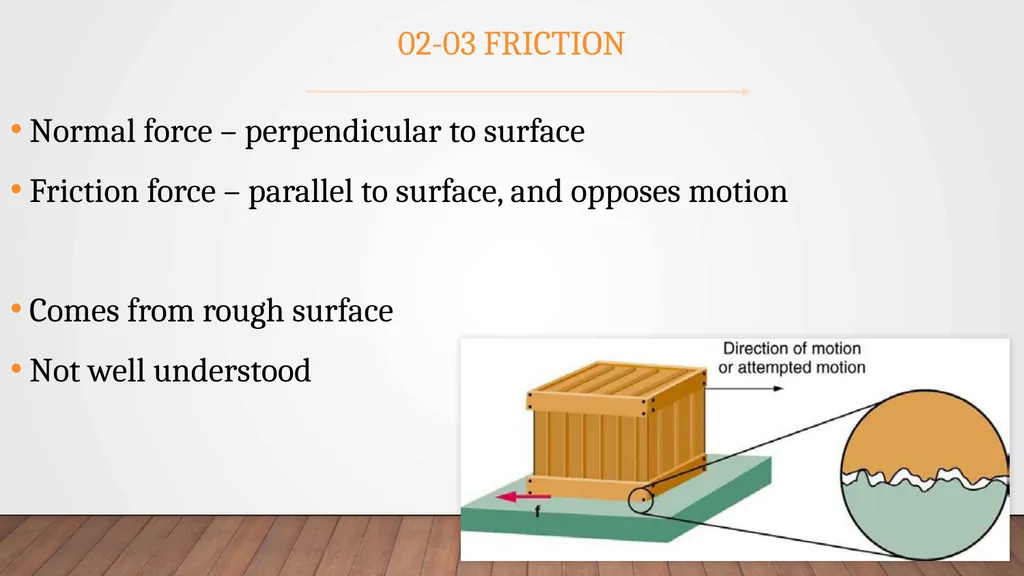 02-03 FRICTION

• Normal force – perpendicular to surface

• Friction force – parallel to surface, and opposes motion

• Comes from rough surface

• Not well understood

Direction of motion or attempted motion

f